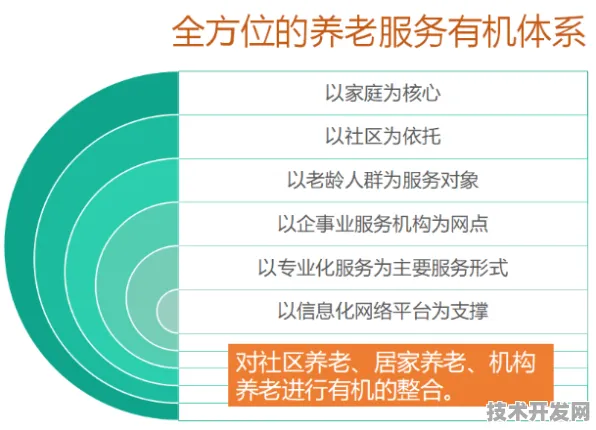 全方位的养老服务有机体系

以家庭为核心

以社区为依托

以老龄人群为服务对象

以企事业服务机构为网点

以专业化服务为主要服务形式

以信息化网络平台为支撑

对社区养老、居家养老、机构养老进行有机的整合。

技术开发网